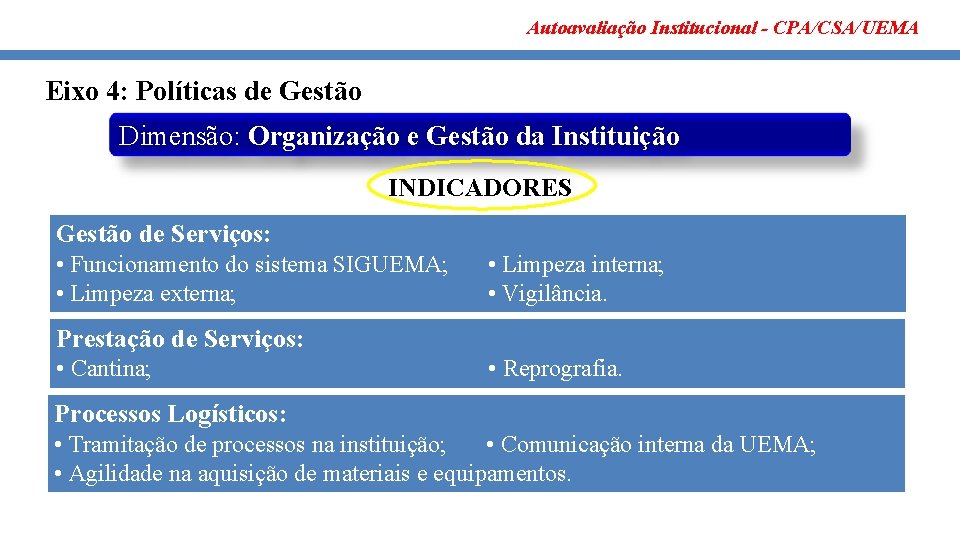 Autoavaliação Institucional - CPA/CSA/UEMA

Eixo 4: Políticas de Gestão

Dimensão: Organização e Gestão da Instituição

INDICADORES

Gestão de Serviços:
• Funcionamento do sistema SIGUEMA;
• Limpeza externa;
• Limpeza interna;
• Vigilância.

Prestação de Serviços:
• Cantina;
• Reprografia.

Processos Logísticos:
• Tramitação de processos na instituição;
• Comunicação interna da UEMA;
• Agilidade na aquisição de materiais e equipamentos.